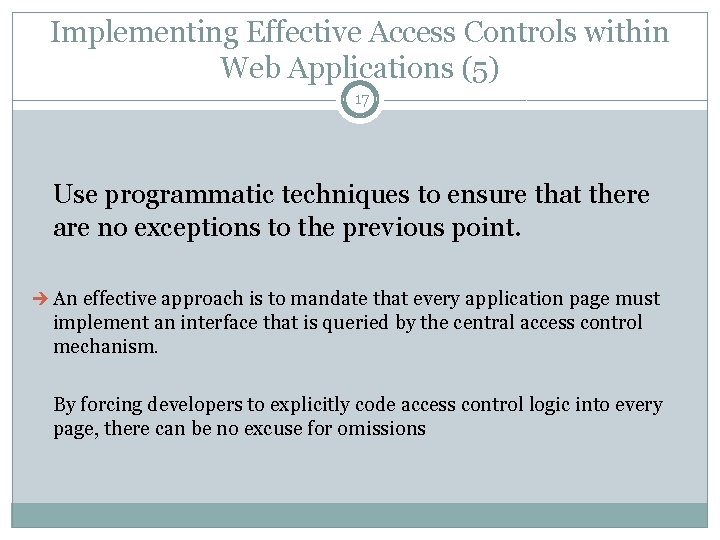 Implementing Effective Access Controls within Web Applications (5)

17

Use programmatic techniques to ensure that there are no exceptions to the previous point.

→ An effective approach is to mandate that every application page must implement an interface that is queried by the central access control mechanism.

By forcing developers to explicitly code access control logic into every page, there can be no excuse for omissions